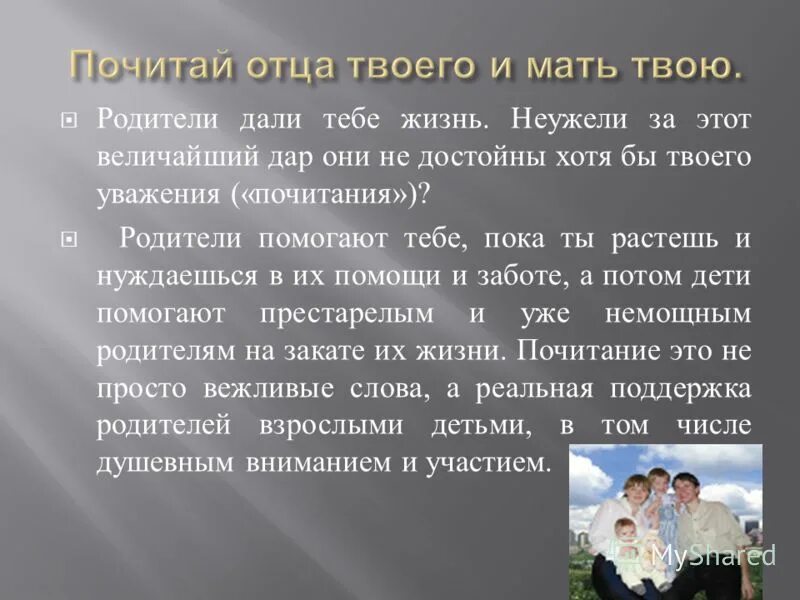 Почитай отца твоего и мать твою.

Родители дали тебе жизнь. Неужели за этот величайший дар они не достойны хотя бы твоего уважения («почитания»)?

Родители помогают тебе, пока ты растешь и нуждаешься в их помощи и заботе, а потом дети помогают престарелым и уже немощным родителям на закате их жизни. Почитание это не просто вежливые слова, а реальная поддержка родителей взрослыми детьми, в том числе душевным вниманием и участием.

MyShared